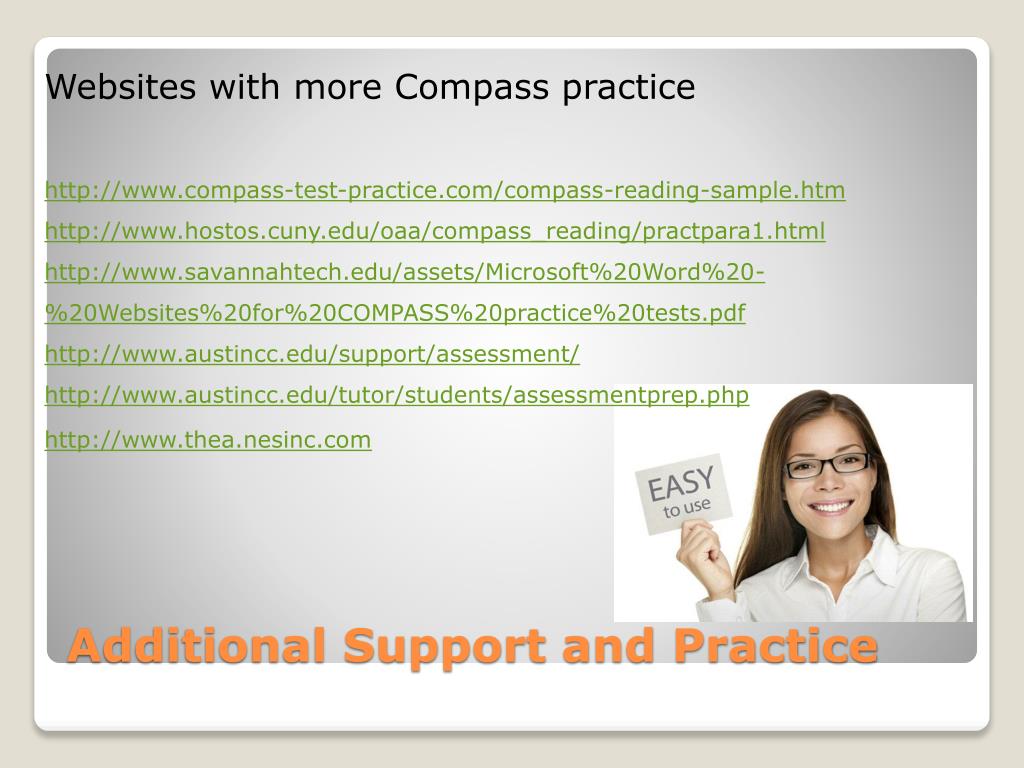 Websites with more Compass practice

http://www.compass-test-practice.com/compass-reading-sample.htm
http://www.hostos.cuny.edu/oaa/compass_reading/practpara1.html
http://www.savannahtech.edu/assets/Microsoft%20Word%20-%20Websites%20for%20COMPASS%20practice%20tests.pdf
http://www.austincc.edu/support/assessment/
http://www.austincc.edu/tutor/students/assessmentprep.php
http://www.thea.nesinc.com

EASY
to use

Additional Support and Practice